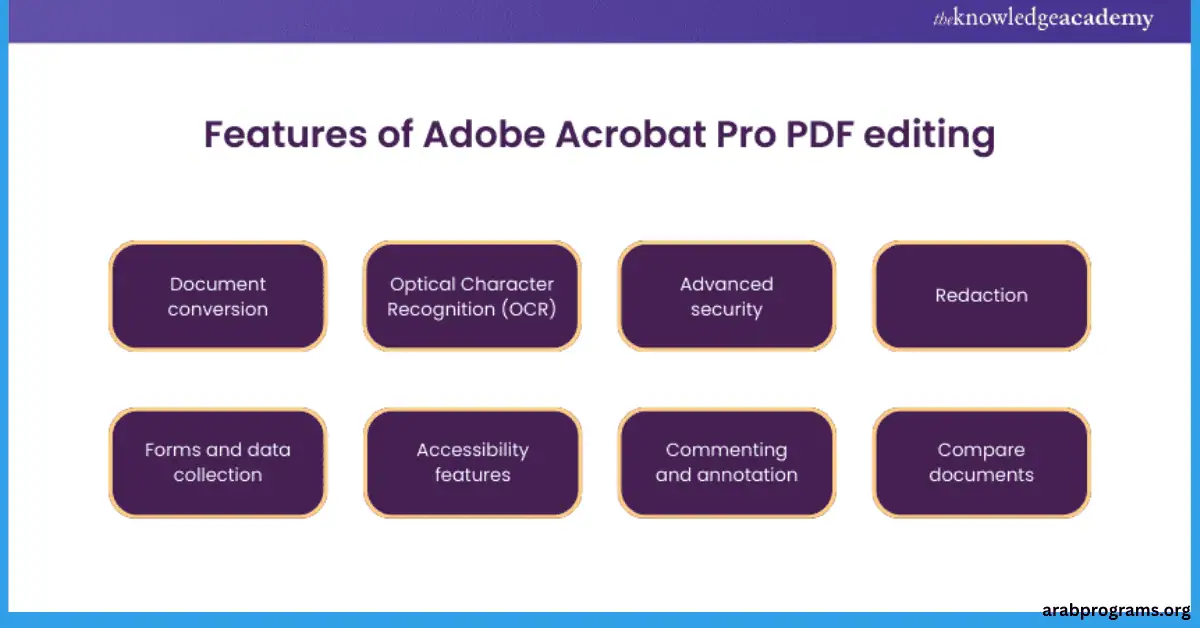 theknowledgeacademy

Features of Adobe Acrobat Pro PDF editing

Document conversion

Optical Character Recognition (OCR)

Advanced security

Redaction

Forms and data collection

Accessibility features

Commenting and annotation

Compare documents

arabprograms.org